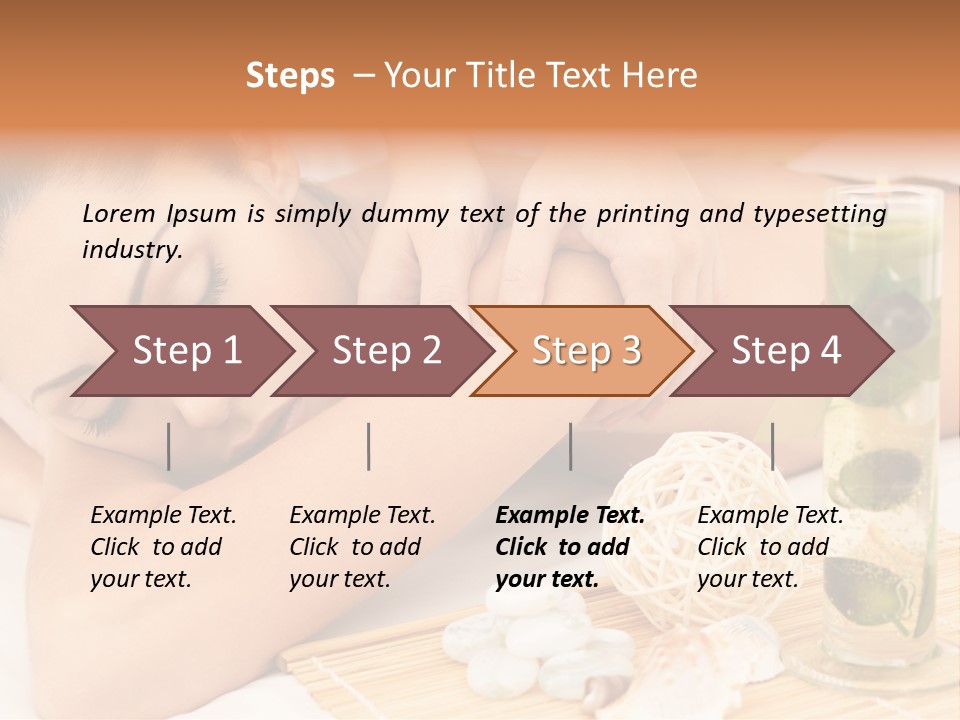 Steps – Your Title Text Here

Lorem Ipsum is simply dummy text of the printing and typesetting industry.

Step 1

Step 2

Step 3

Step 4

Example Text. Click to add your text.

Example Text. Click to add your text.

Example Text. Click to add your text.

Example Text. Click to add your text.